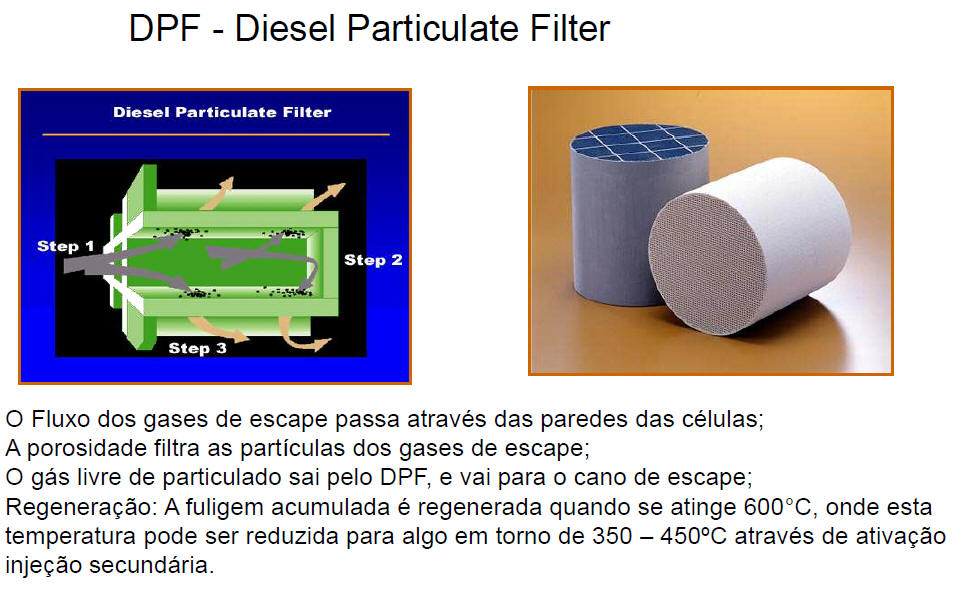 DPF - Diesel Particulate Filter

Diesel Particulate Filter

Step 1

Step 2

Step 3

O Fluxo dos gases de escape passa através das paredes das células;
A porosidade filtra as partículas dos gases de escape;
O gás livre de particulado sai pelo DPF, e vai para o cano de escape;
Regeneração: A fuligem acumulada é regenerada quando se atinge 600°C, onde esta temperatura pode ser reduzida para algo em torno de 350 – 450ºC através de ativação injeção secundária.